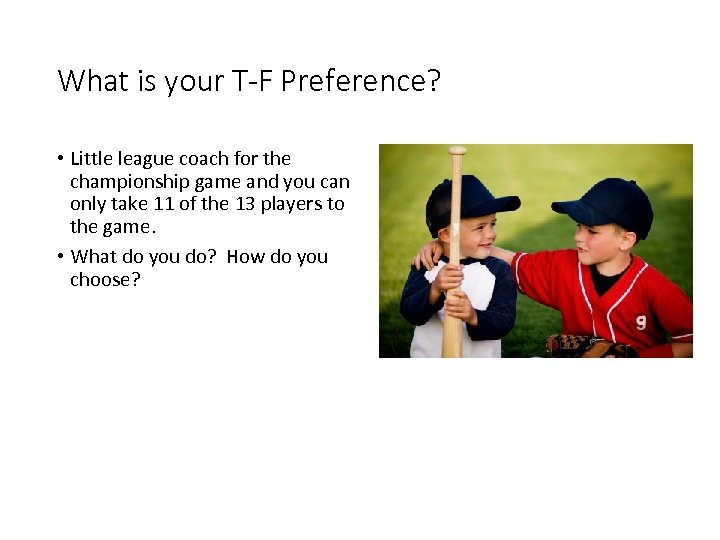 What is your T-F Preference?

• Little league coach for the championship game and you can only take 11 of the 13 players to the game.

• What do you do? How do you choose?

9